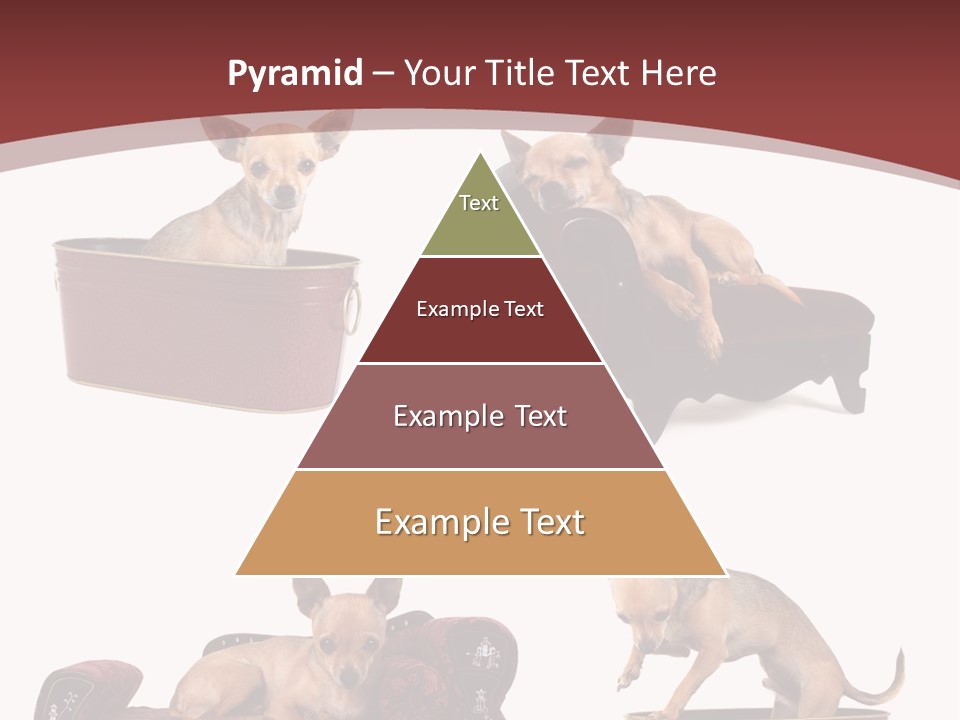 Pyramid – Your Title Text Here

Text

Example Text

Example Text

Example Text